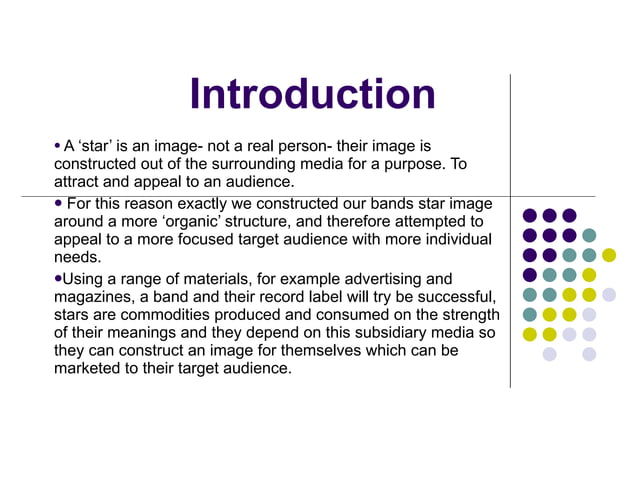 Introduction

• A ‘star’ is an image- not a real person- their image is constructed out of the surrounding media for a purpose. To attract and appeal to an audience.

• For this reason exactly we constructed our bands star image around a more ‘organic’ structure, and therefore attempted to appeal to a more focused target audience with more individual needs.

•Using a range of materials, for example advertising and magazines, a band and their record label will try be successful, stars are commodities produced and consumed on the strength of their meanings and they depend on this subsidiary media so they can construct an image for themselves which can be marketed to their target audience.